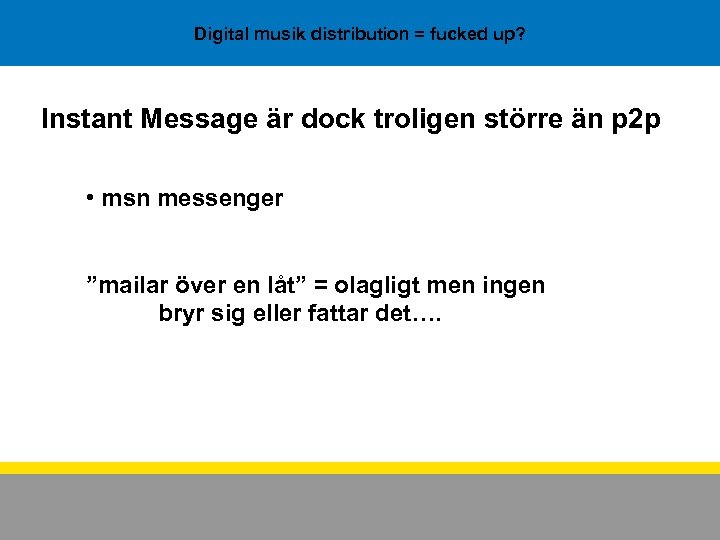 Digital musik distribution = fucked up?

Instant Message är dock troligen större än p2p

• msn messenger

”mailar över en låt” = olagligt men ingen bryr sig eller fattar det….